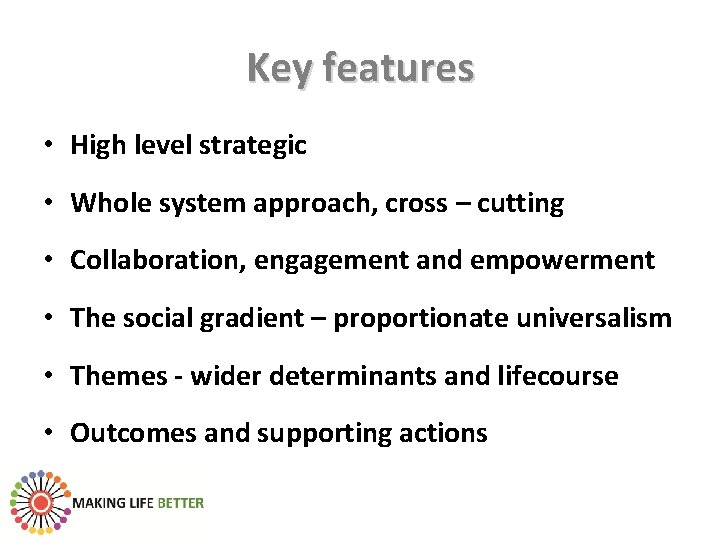 Key features

• High level strategic
• Whole system approach, cross – cutting
• Collaboration, engagement and empowerment
• The social gradient – proportionate universalism
• Themes - wider determinants and lifecourse
• Outcomes and supporting actions

MAKING LIFE BETTER